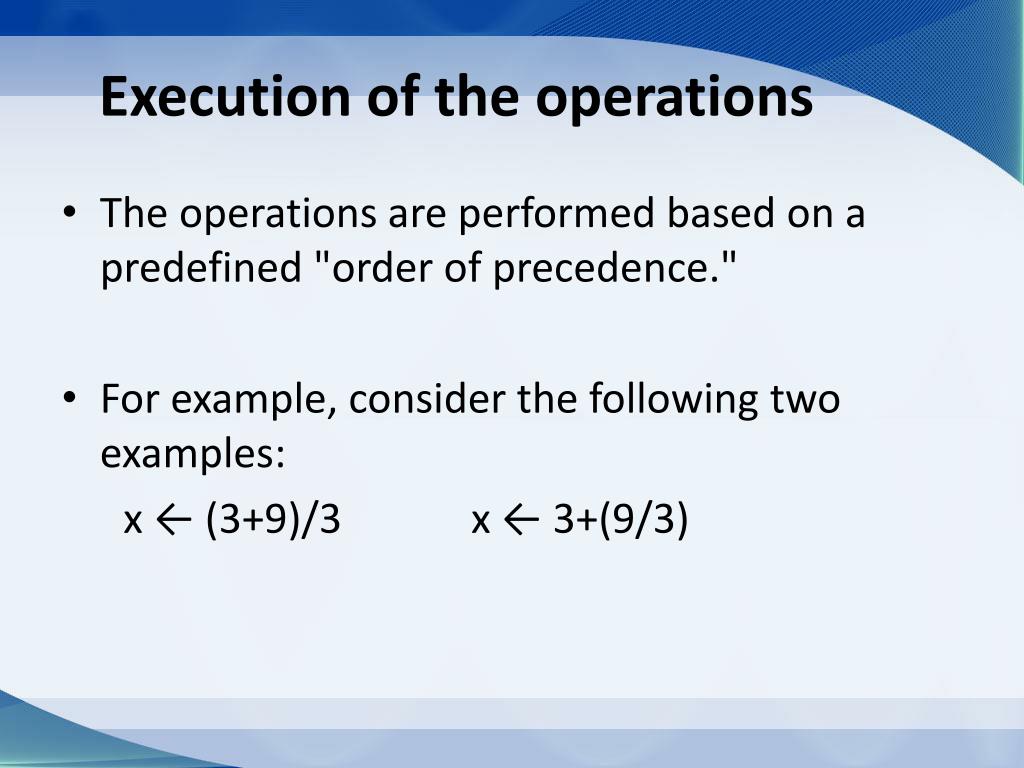 Execution of the operations

• The operations are performed based on a predefined "order of precedence."

• For example, consider the following two examples:

$x \leftarrow (3+9)/3$ $x \leftarrow 3+(9/3)$